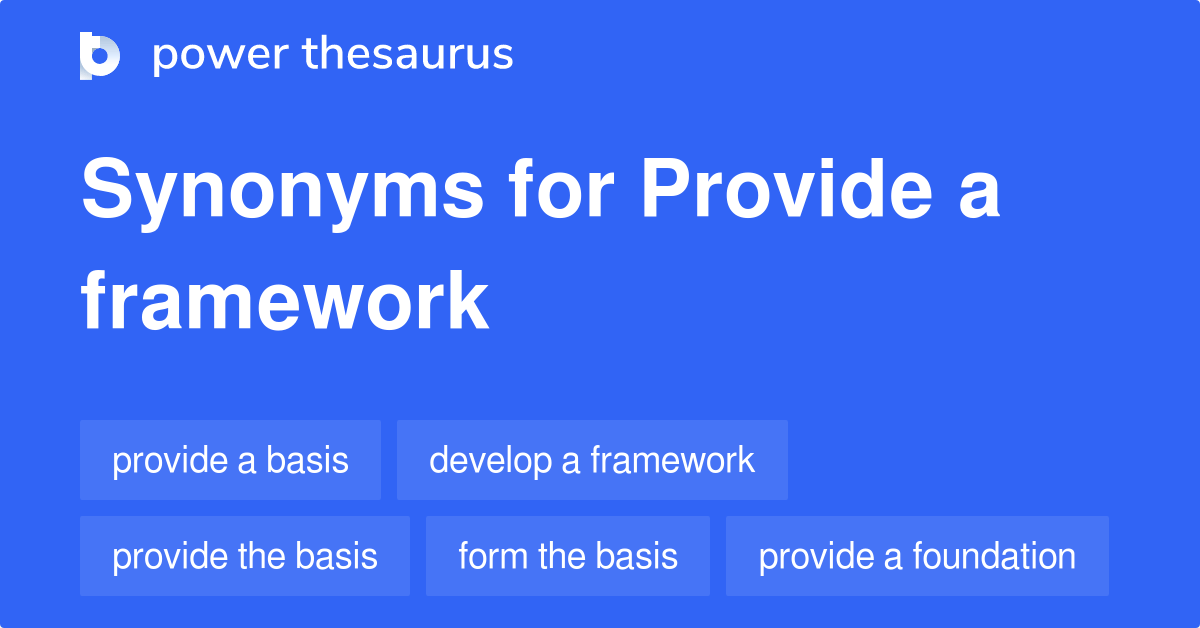 power thesaurus

Synonyms for Provide a framework

provide a basis
develop a framework
provide the basis
form the basis
provide a foundation